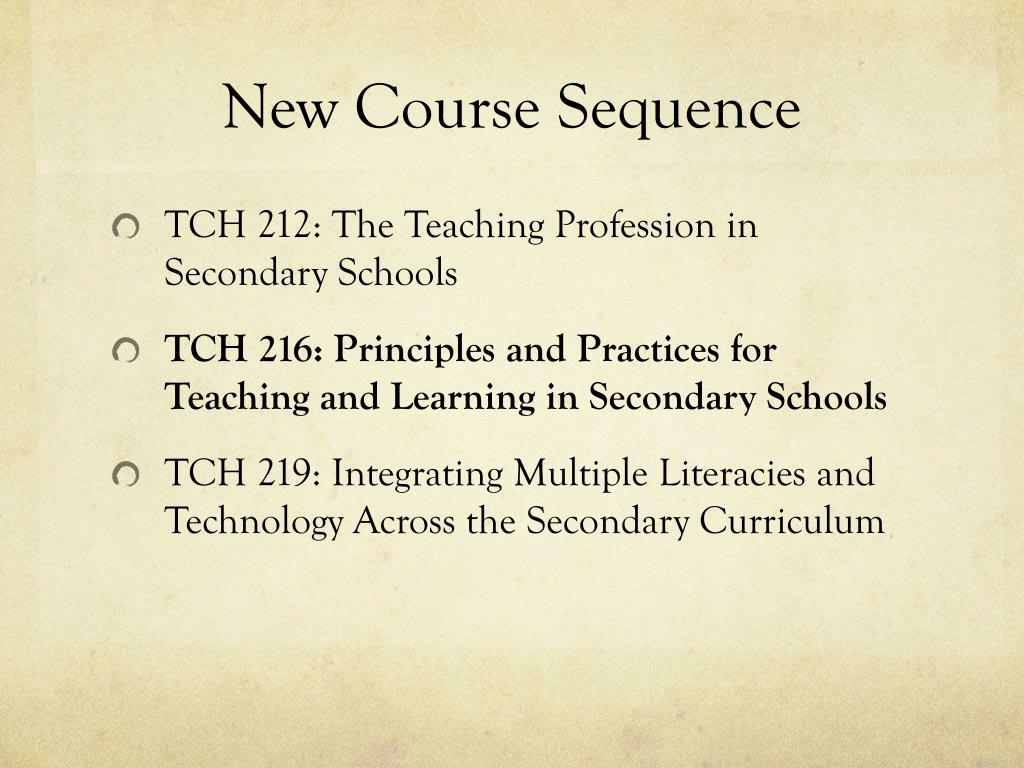 New Course Sequence

TCH 212: The Teaching Profession in Secondary Schools

TCH 216: Principles and Practices for Teaching and Learning in Secondary Schools

TCH 219: Integrating Multiple Literacies and Technology Across the Secondary Curriculum